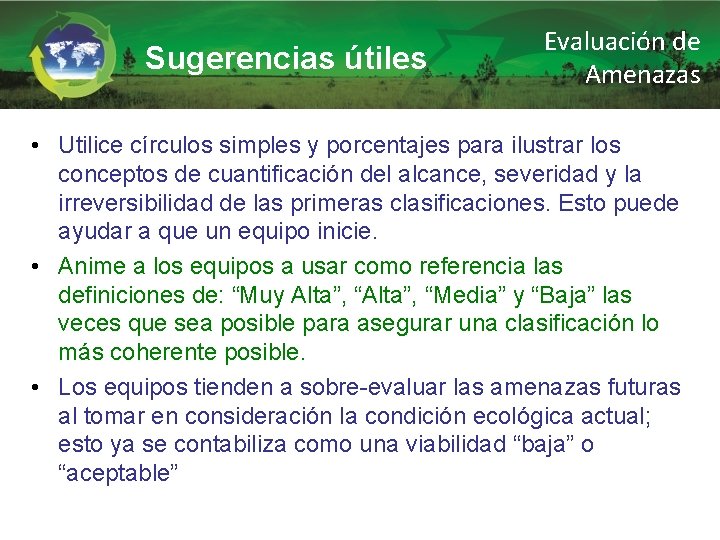 Sugerencias útiles

Evaluación de Amenazas

• Utilice círculos simples y porcentajes para ilustrar los conceptos de cuantificación del alcance, severidad y la irreversibilidad de las primeras clasificaciones. Esto puede ayudar a que un equipo inicie.

• Anime a los equipos a usar como referencia las definiciones de: “Muy Alta”, “Alta”, “Media” y “Baja” las veces que sea posible para asegurar una clasificación lo más coherente posible.

• Los equipos tienden a sobre-evaluar las amenazas futuras al tomar en consideración la condición ecológica actual; esto ya se contabiliza como una viabilidad “baja” o “aceptable”